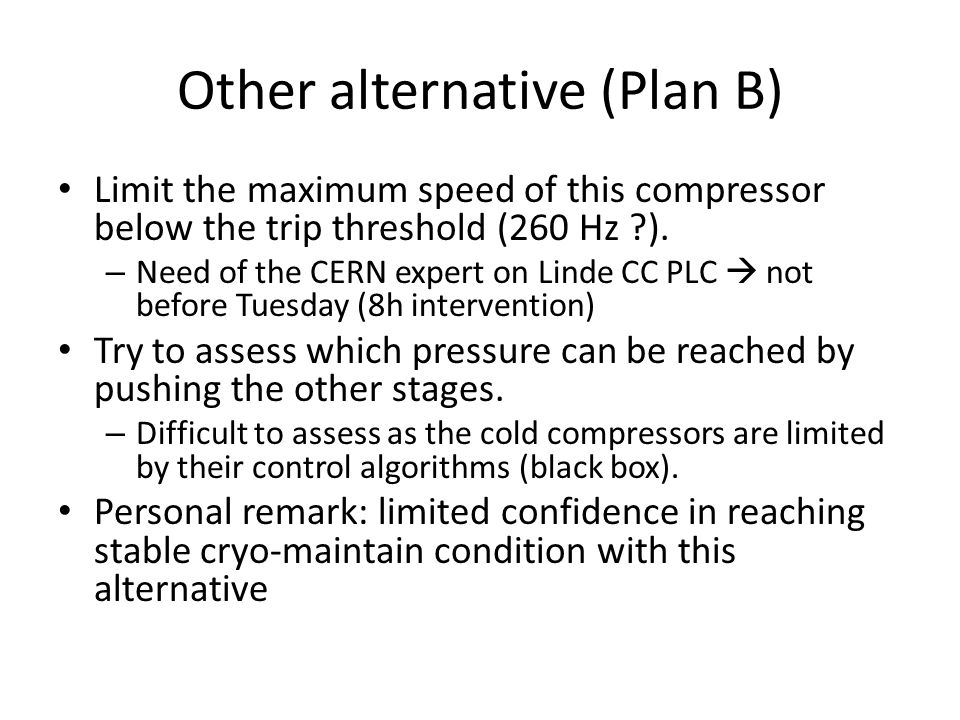 Other alternative (Plan B)

• Limit the maximum speed of this compressor below the trip threshold (260 Hz ?).
– Need of the CERN expert on Linde CC PLC → not before Tuesday (8h intervention)

• Try to assess which pressure can be reached by pushing the other stages.
– Difficult to assess as the cold compressors are limited by their control algorithms (black box).

• Personal remark: limited confidence in reaching stable cryo-maintain condition with this alternative